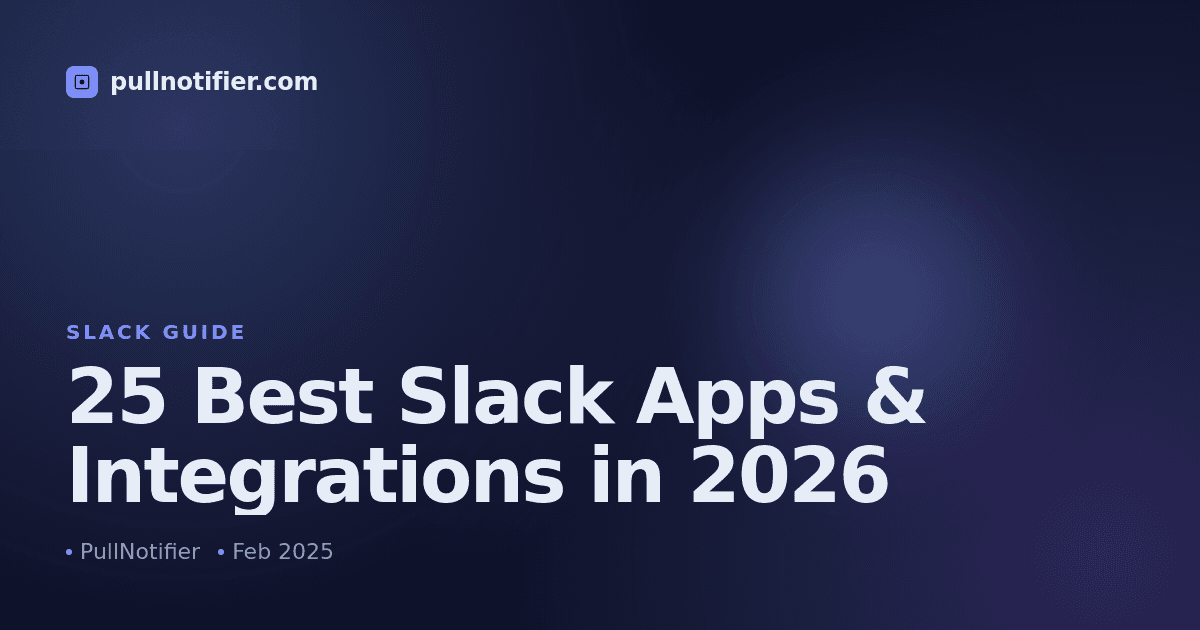 pullnotifier.com

SLACK GUIDE

25 Best Slack Apps & Integrations in 2026

• PullNotifier • Feb 2025